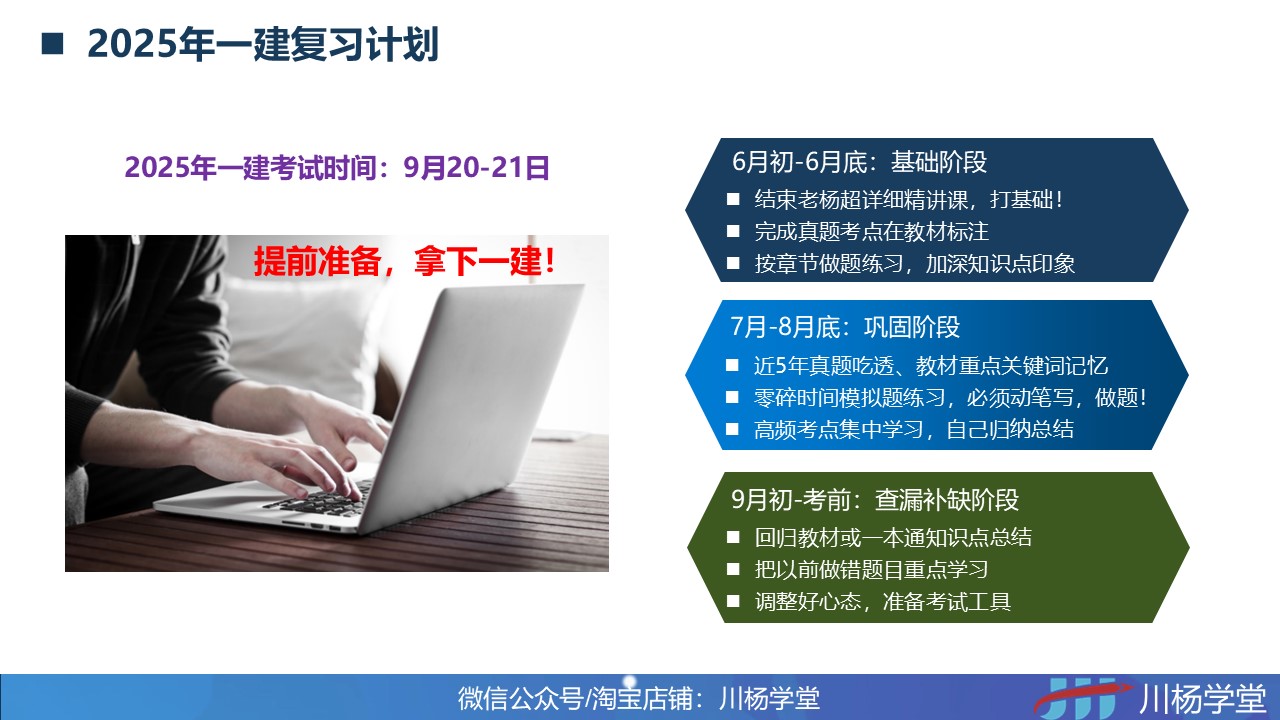 ■ 2025年一建复习计划

2025年一建考试时间：9月20-21日

提前准备，拿下一建！

6月初-6月底：基础阶段

■ 结束老杨超详细精讲课，打基础！
■ 完成真题考点在教材标注
■ 按章节做题练习，加深知识点印象

7月-8月底：巩固阶段

■ 近5年真题吃透、教材重点关键词记忆
■ 零碎时间模拟题练习，必须动笔写，做题！
■ 高频考点集中学习，自己归纳总结

9月初-考前：查漏补缺阶段

■ 回归教材或一本通知识点总结
■ 把以前做错题目重点学习
■ 调整好心态，准备考试工具

微信公众号/淘宝店铺：川杨学堂

川杨学堂